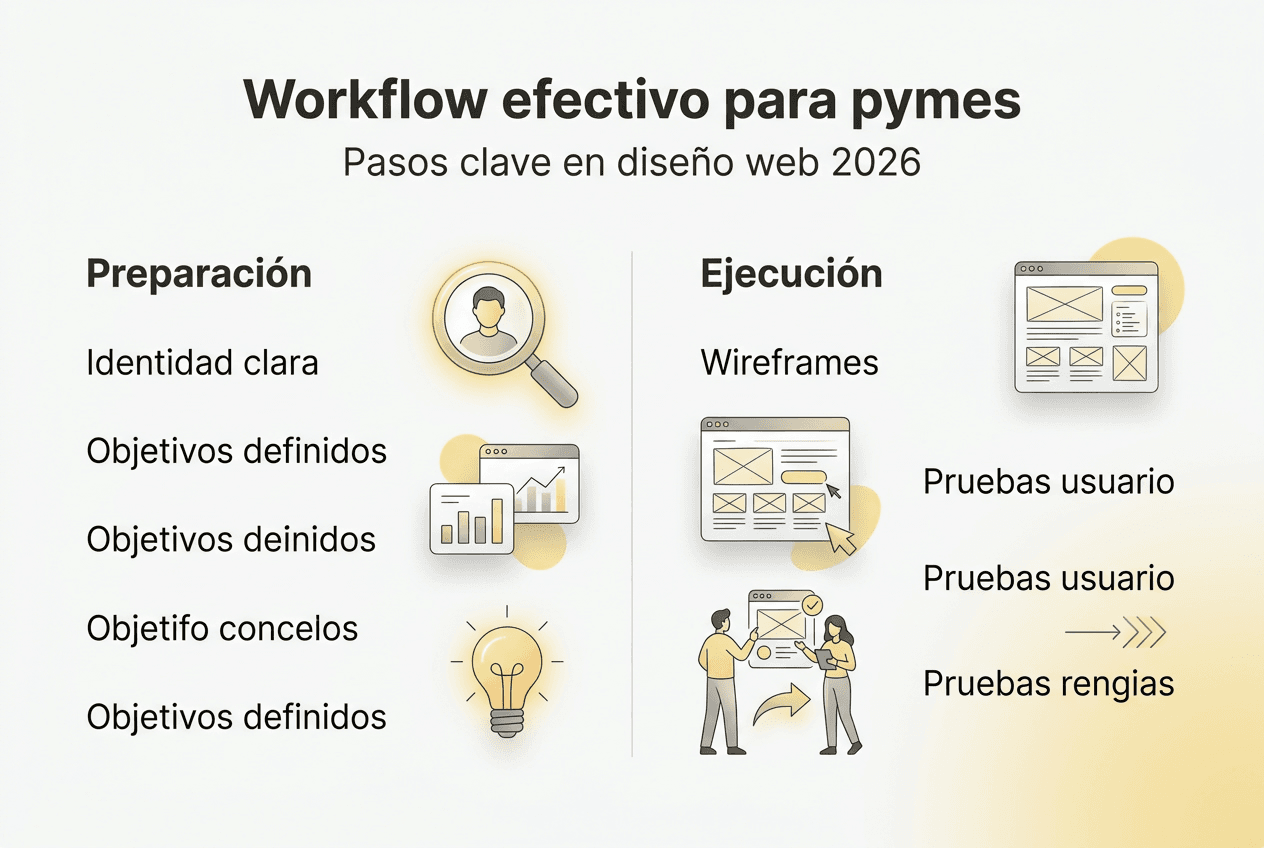 Workflow efectivo para pymes
Pasos clave en diseño web 2026

Preparación

Identidad clara

Objetivos definidos

Objetivos deinidos

Objetifo concelos

Objetivos definidos

Ejecución

Wireframes

Pruebas usuario

Pruebas usuario

Pruebas rengias